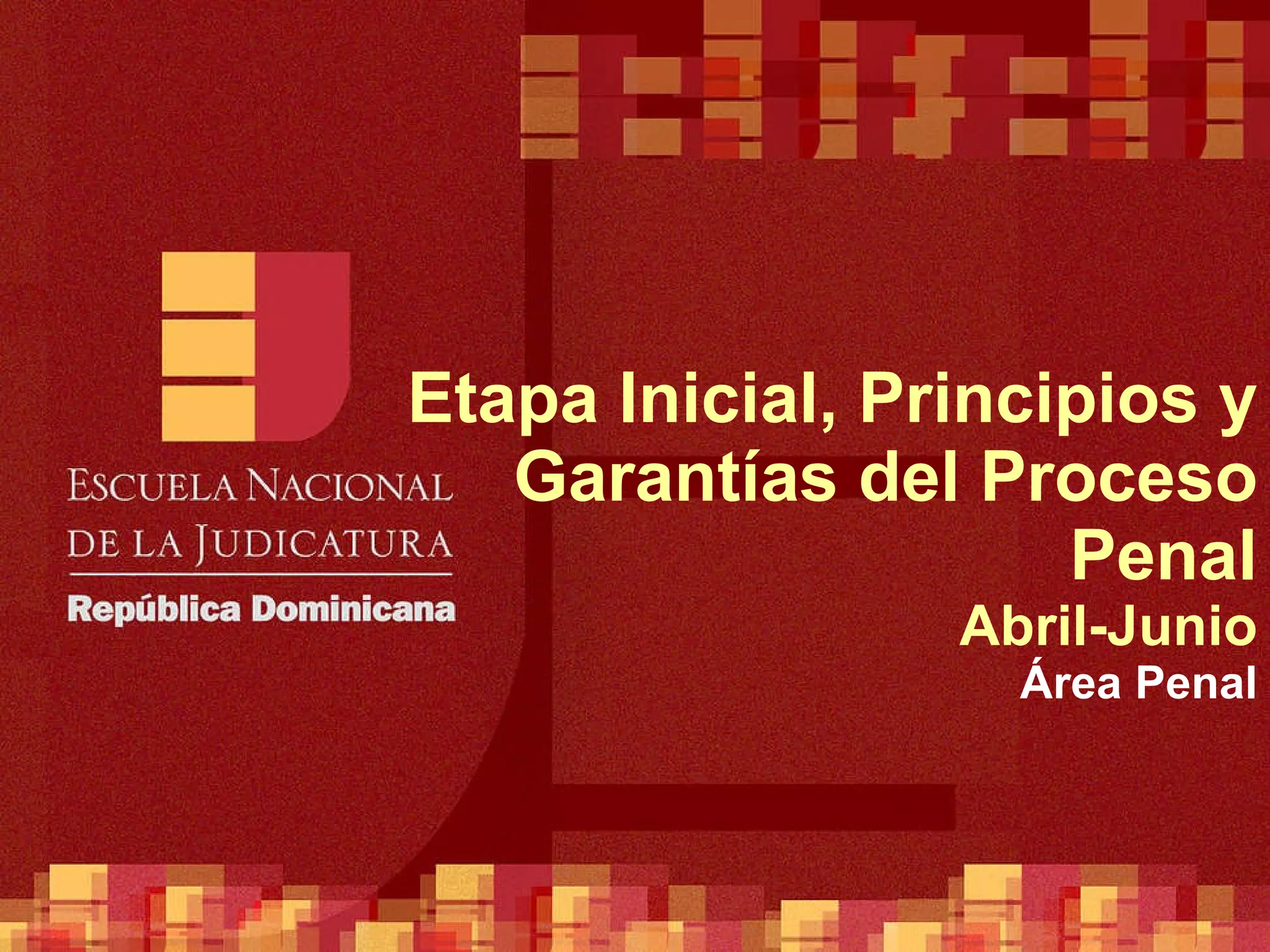 ESCUELA NACIONAL DE LA JUDICATURA
República Dominicana

Etapa Inicial, Principios y Garantías del Proceso Penal
Abril-Junio
Área Penal